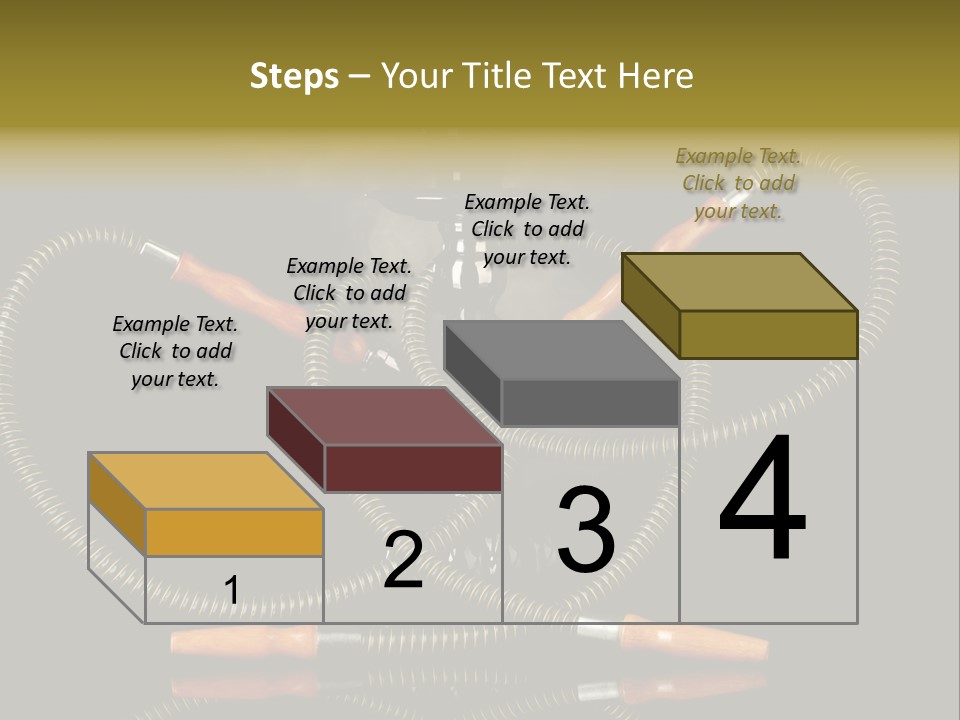 Steps – Your Title Text Here

Example Text. Click to add your text.

Example Text. Click to add your text.

Example Text. Click to add your text.

Example Text. Click to add your text.

1

2

3

4